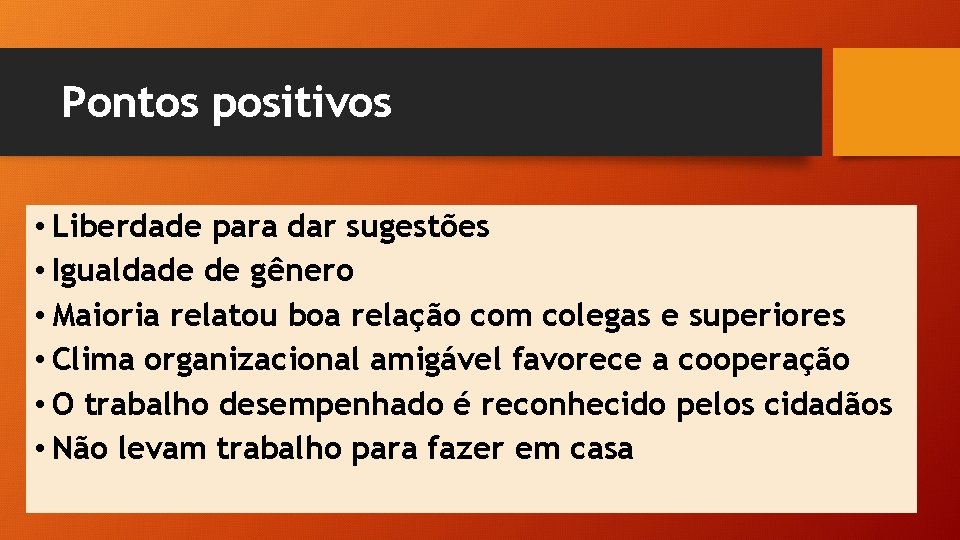 Pontos positivos

• Liberdade para dar sugestões
• Igualdade de gênero
• Maioria relatou boa relação com colegas e superiores
• Clima organizacional amigável favorece a cooperação
• O trabalho desempenhado é reconhecido pelos cidadãos
• Não levam trabalho para fazer em casa